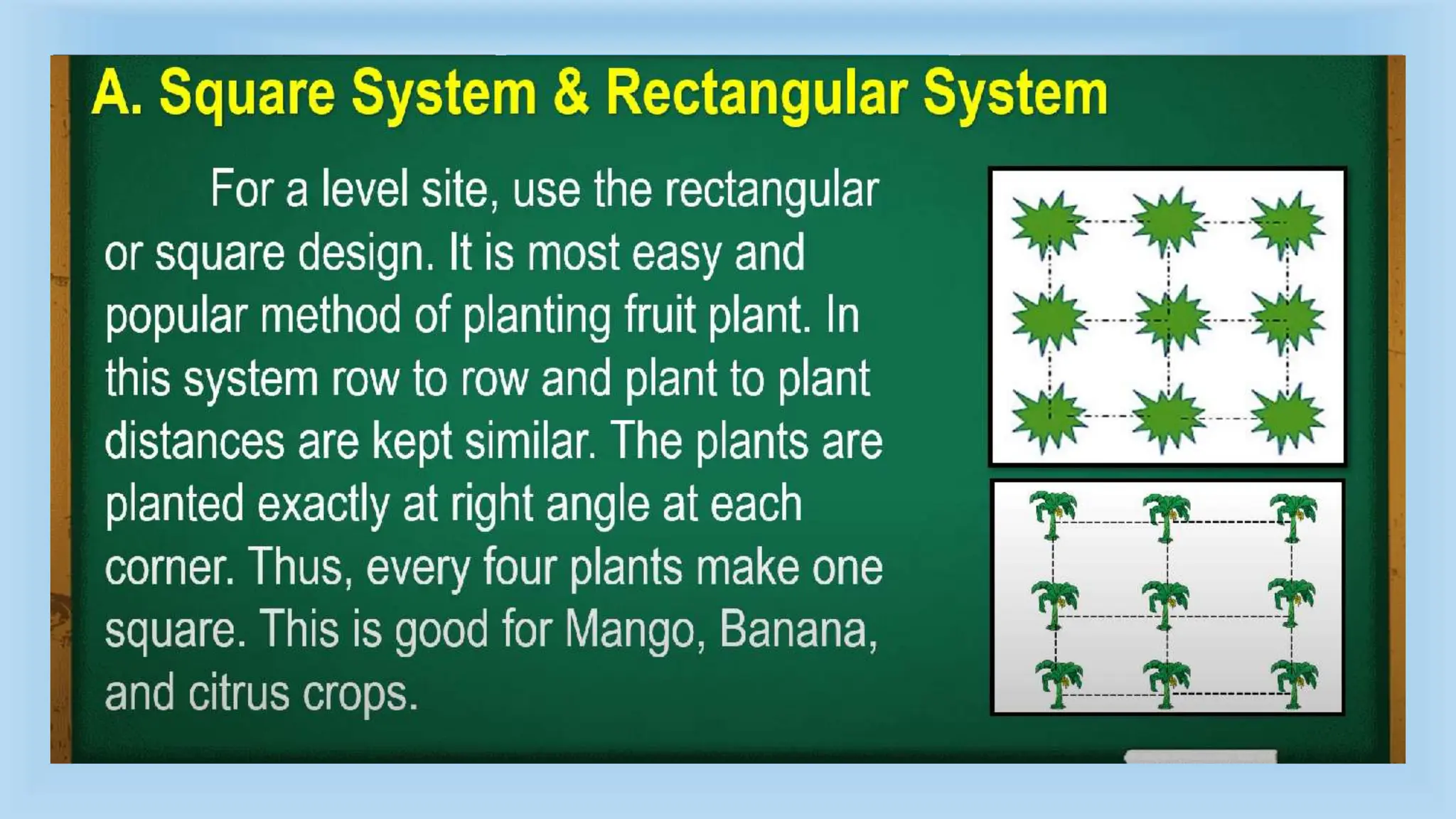 A. Square System & Rectangular System

For a level site, use the rectangular or square design. It is most easy and popular method of planting fruit plant. In this system row to row and plant to plant distances are kept similar. The plants are planted exactly at right angle at each corner. Thus, every four plants make one square. This is good for Mango, Banana, and citrus crops.